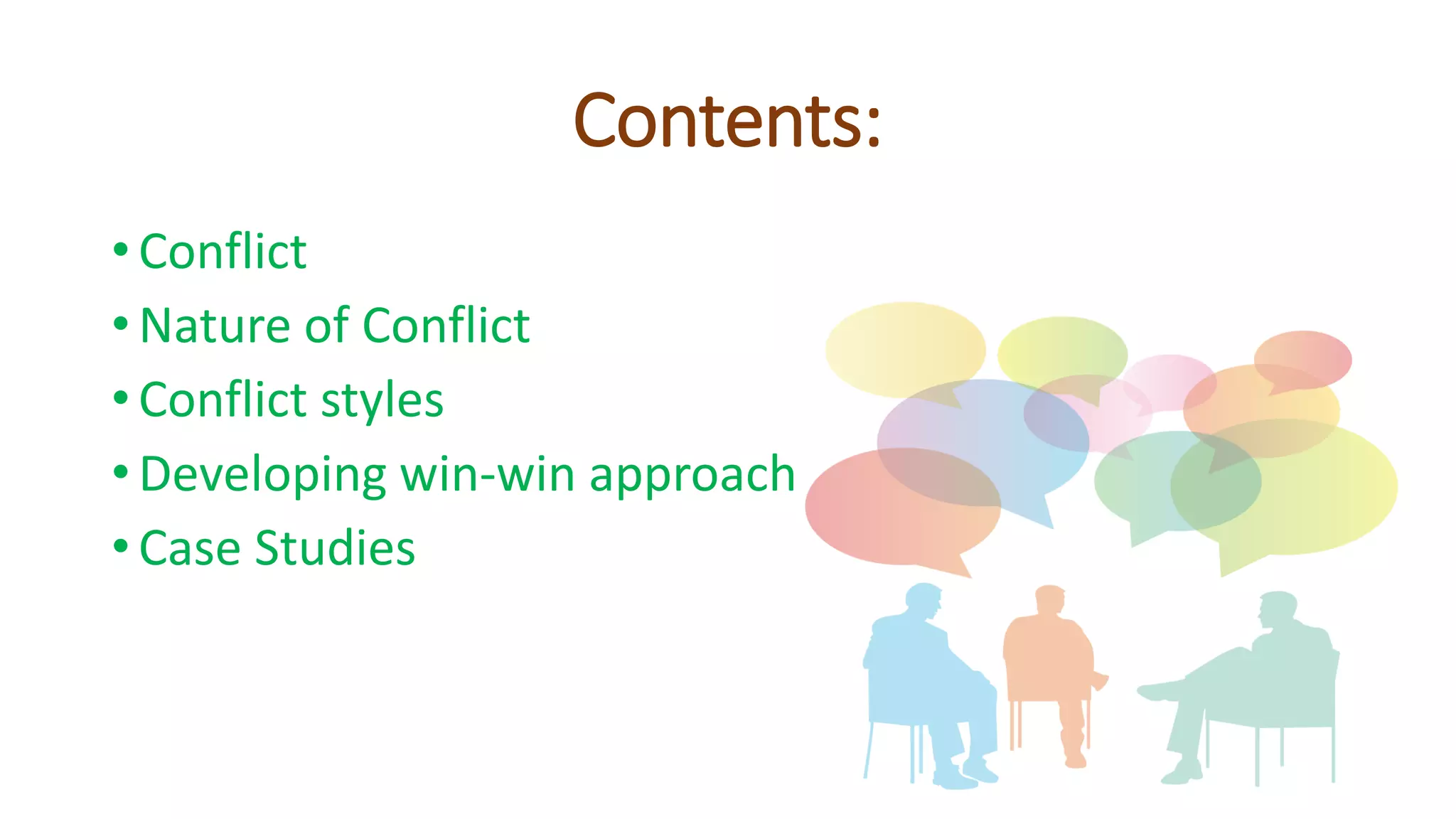 Contents:

• Conflict
• Nature of Conflict
• Conflict styles
• Developing win-win approach
• Case Studies